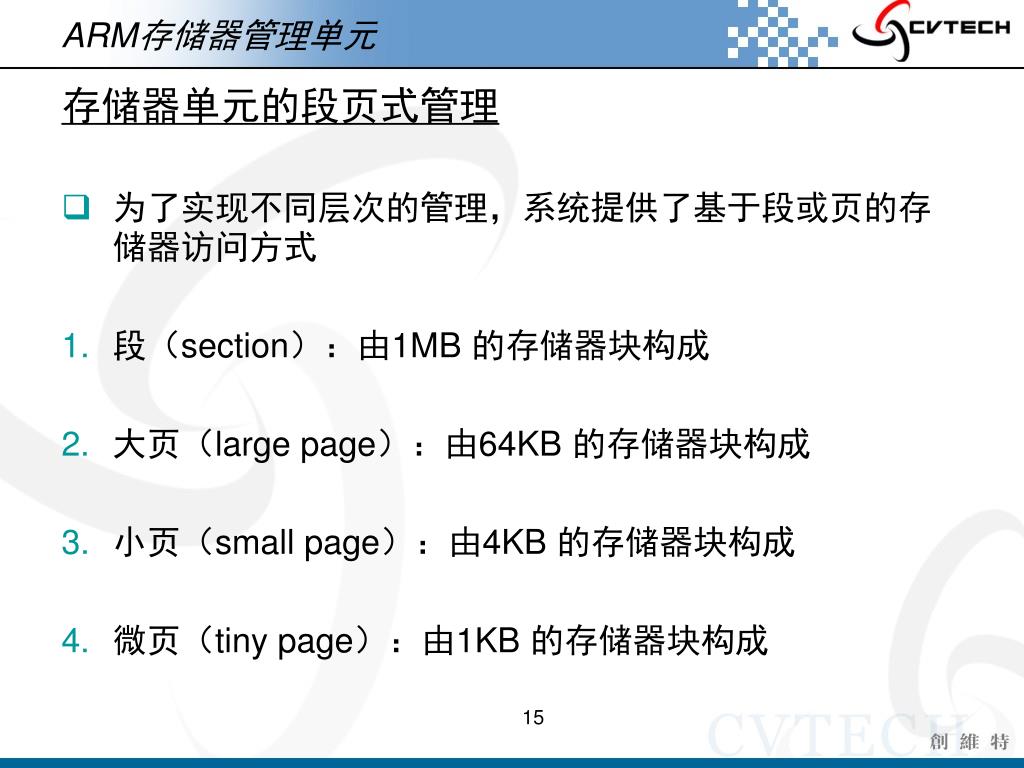 ARM存储器管理单元

CVTECH

存储器单元的段页式管理

为了实现不同层次的管理，系统提供了基于段或页的存储器访问方式

1. 段（section）：由1MB 的存储器块构成

2. 大页（large page）：由64KB 的存储器块构成

3. 小页（small page）：由4KB 的存储器块构成

4. 微页（tiny page）：由1KB 的存储器块构成

15

CVTECH 創 維 特